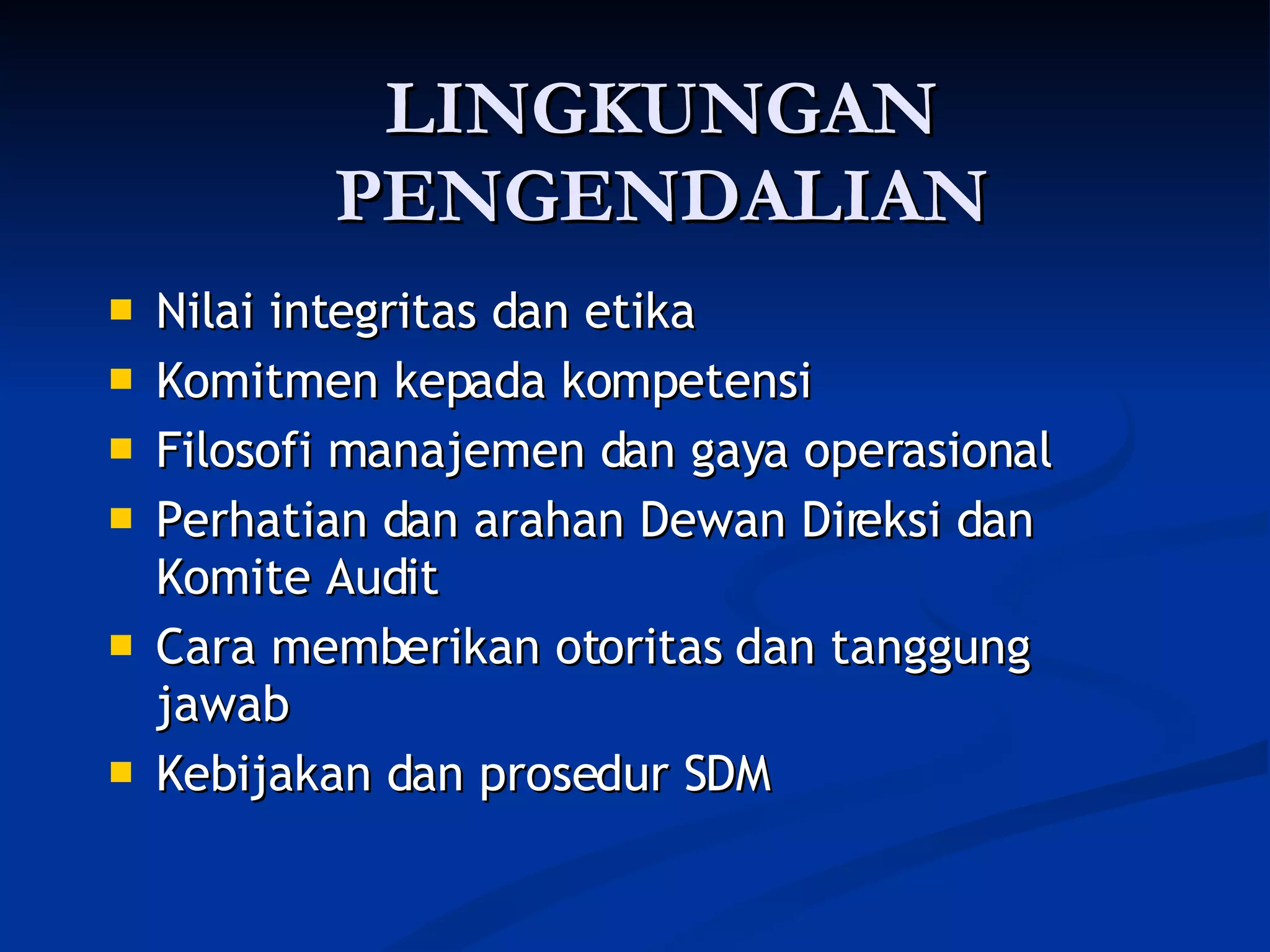 LINGKUNGAN PENGENDALIAN

- Nilai integritas dan etika
- Komitmen kepada kompetensi
- Filosofi manajemen dan gaya operasional
- Perhatian dan arahan Dewan Direksi dan Komite Audit
- Cara memberikan otoritas dan tanggung jawab
- Kebijakan dan prosedur SDM